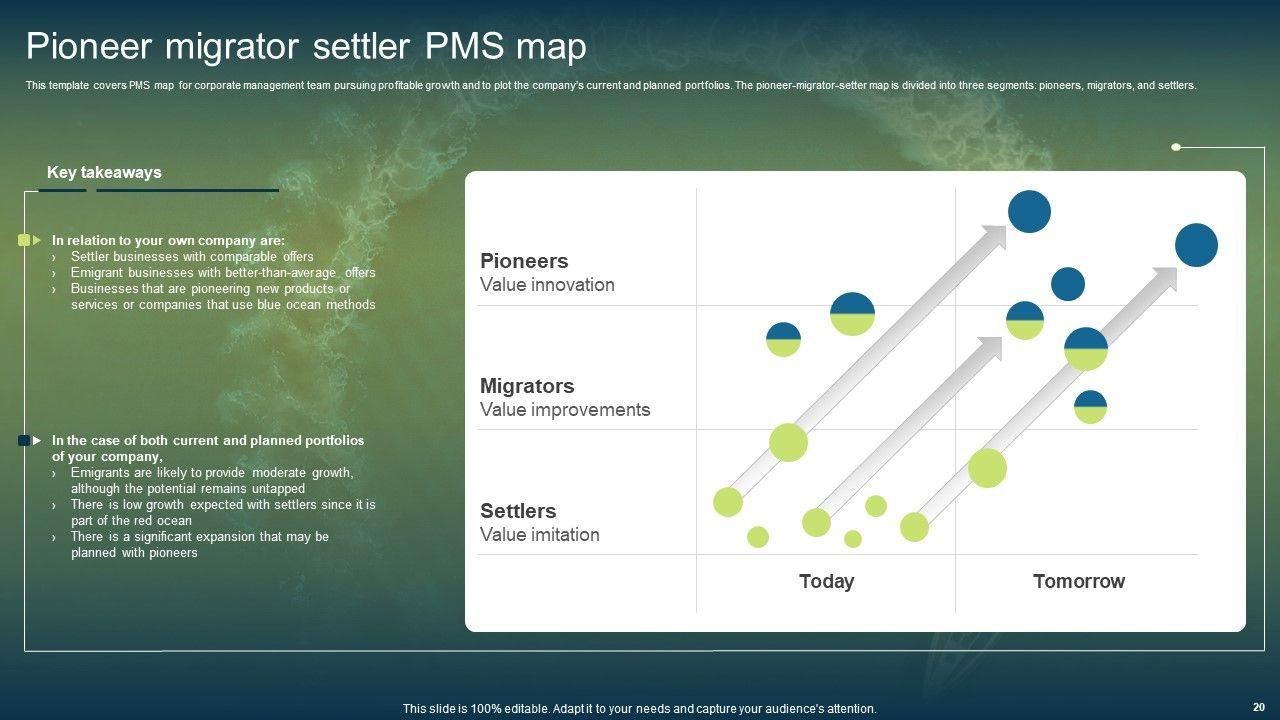 Pioneer migrator settler PMS map

This template covers PMS map for corporate management team pursuing profitable growth and to plot the company's current and planned portfolios. The pioneer-migrator-setter map is divided into three segments: pioneers, migrators, and settlers.

Key takeaways

In relation to your own company are:
› Settler businesses with comparable offers
› Emigrant businesses with better-than-average offers
› Businesses that are pioneering new products or services or companies that use blue ocean methods

In the case of both current and planned portfolios of your company,
› Emigrants are likely to provide moderate growth, although the potential remains untapped
› There is low growth expected with settlers since it is part of the red ocean
› There is a significant expansion that may be planned with pioneers

Pioneers
Value innovation

Migrators
Value improvements

Settlers
Value imitation

Today

Tomorrow

This slide is 100% editable. Adapt it to your needs and capture your audience's attention.

20